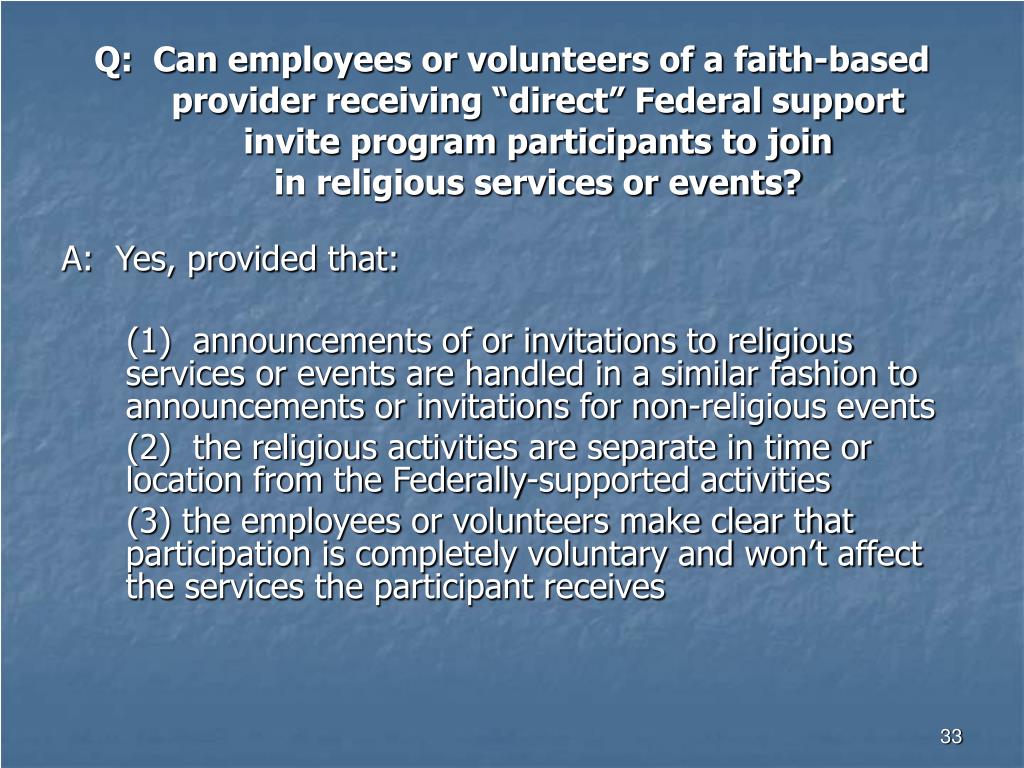 Q: Can employees or volunteers of a faith-based provider receiving “direct” Federal support invite program participants to join in religious services or events?

A: Yes, provided that:

(1) announcements of or invitations to religious services or events are handled in a similar fashion to announcements or invitations for non-religious events

(2) the religious activities are separate in time or location from the Federally-supported activities

(3) the employees or volunteers make clear that participation is completely voluntary and won’t affect the services the participant receives

33